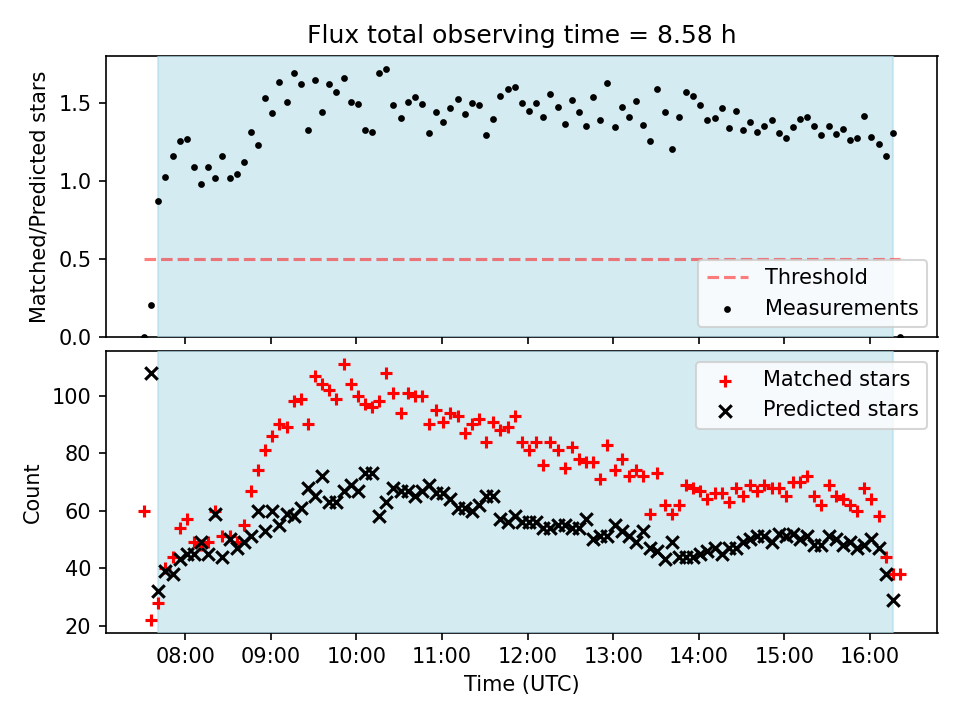 Flux total observing time = 8.58 h

Matched/Predicted stars

1.5
1.0
0.5
0.0

Threshold
Measurements

Count

100
80
60
40
20

Matched stars
Predicted stars

08:00 09:00 10:00 11:00 12:00 13:00 14:00 15:00 16:00

Time (UTC)